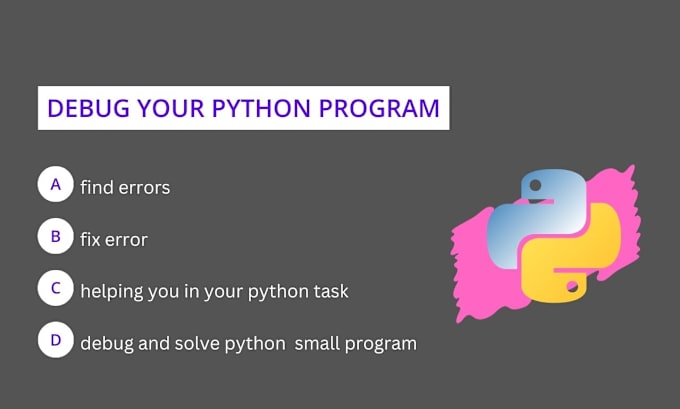 DEBUG YOUR PYTHON PROGRAM

A find errors

B fix error

C helping you in your python task

D debug and solve python small program